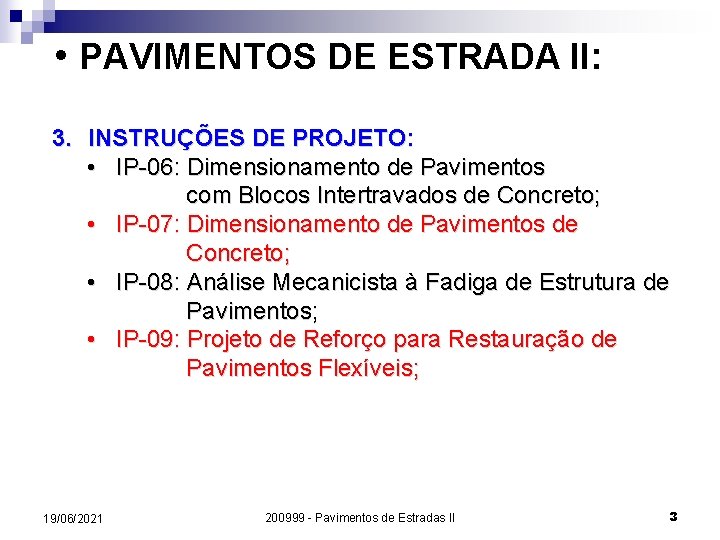 • PAVIMENTOS DE ESTRADA II:

3. INSTRUÇÕES DE PROJETO:
• IP-06: Dimensionamento de Pavimentos com Blocos Intertravados de Concreto;
• IP-07: Dimensionamento de Pavimentos de Concreto;
• IP-08: Análise Mecanicista à Fadiga de Estrutura de Pavimentos;
• IP-09: Projeto de Reforço para Restauração de Pavimentos Flexíveis;

19/06/2021

200999 - Pavimentos de Estradas II

3